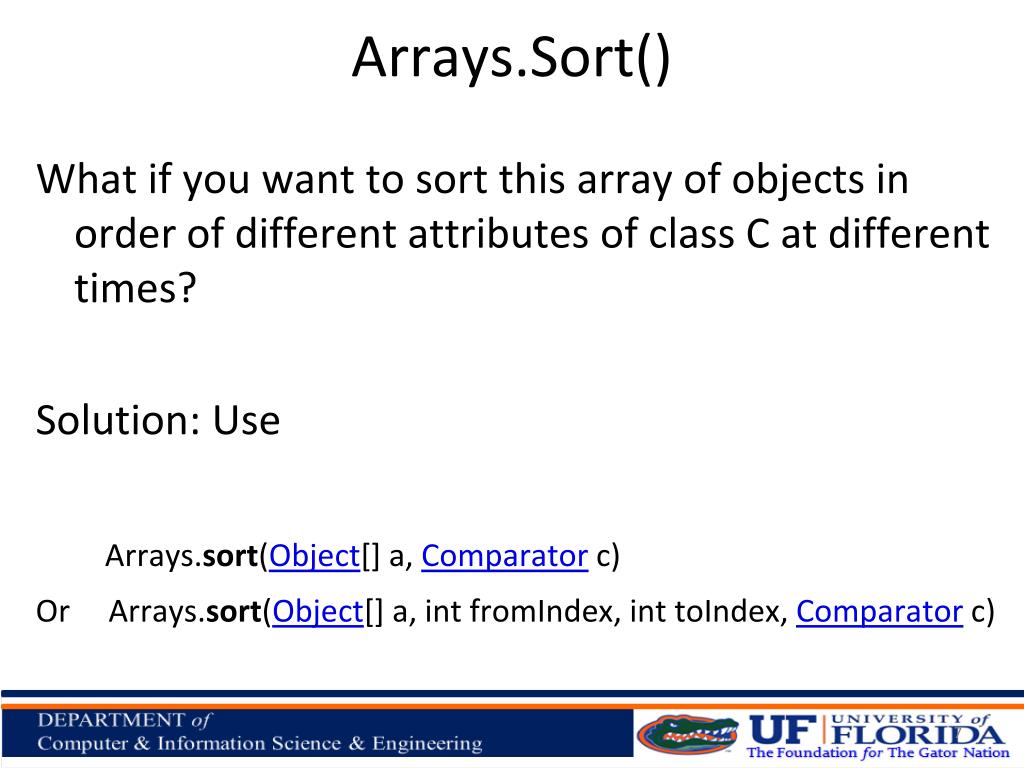 Arrays.Sort()

What if you want to sort this array of objects in order of different attributes of class C at different times?

Solution: Use

Arrays.sort(Object[] a, Comparator c)

Or Arrays.sort(Object[] a, int fromIndex, int toIndex, Comparator c)

DEPARTMENT of
Computer & Information Science & Engineering

UF UNIVERSITY of FLORIDA
The Foundation for The Gator Nation